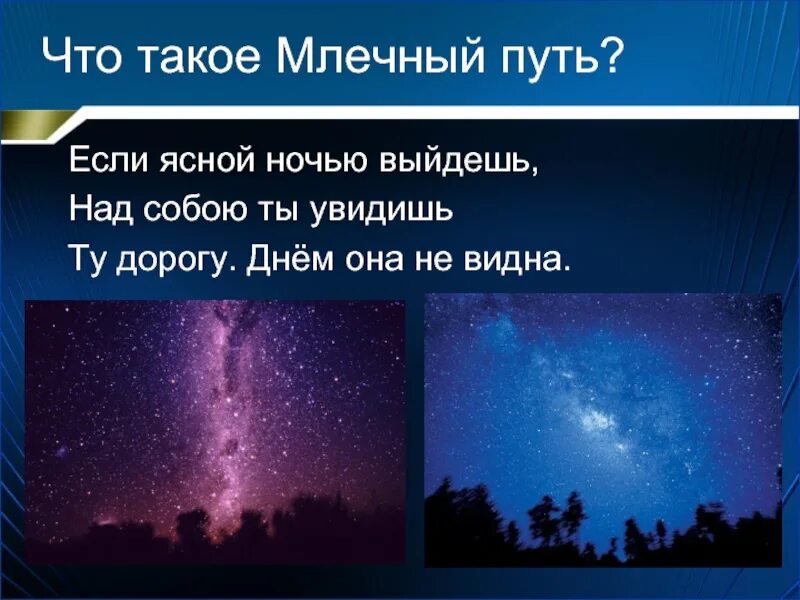 Что такое Млечный путь?

Если ясной ночью выйдешь,
Над собою ты увидишь
Ту дорогу. Днём она не видна.